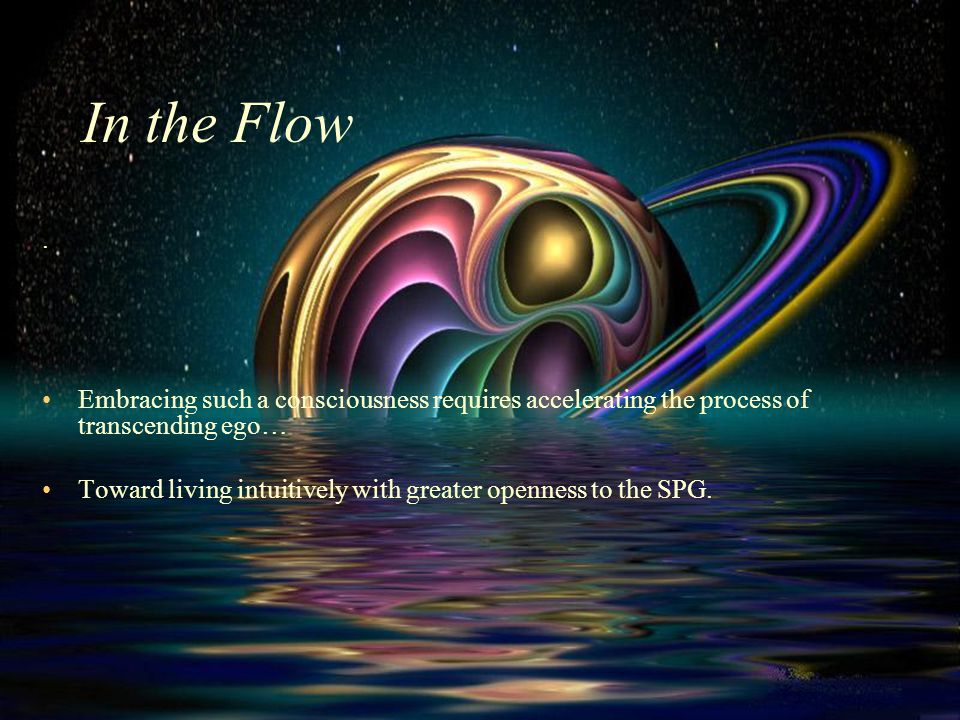 In the Flow

• Embracing such a consciousness requires accelerating the process of transcending ego…

• Toward living intuitively with greater openness to the SPG.